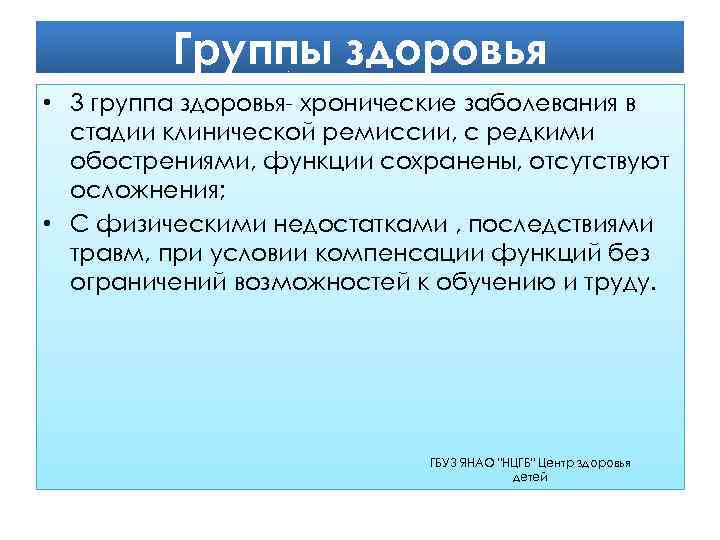 Группы здоровья

• 3 группа здоровья- хронические заболевания в стадии клинической ремиссии, с редкими обострениями, функции сохранены, отсутствуют осложнения;

• С физическими недостатками , последствиями травм, при условии компенсации функций без ограничений возможностей к обучению и труду.

ГБУЗ ЯНАО "НЦГБ" Центр здоровья детей